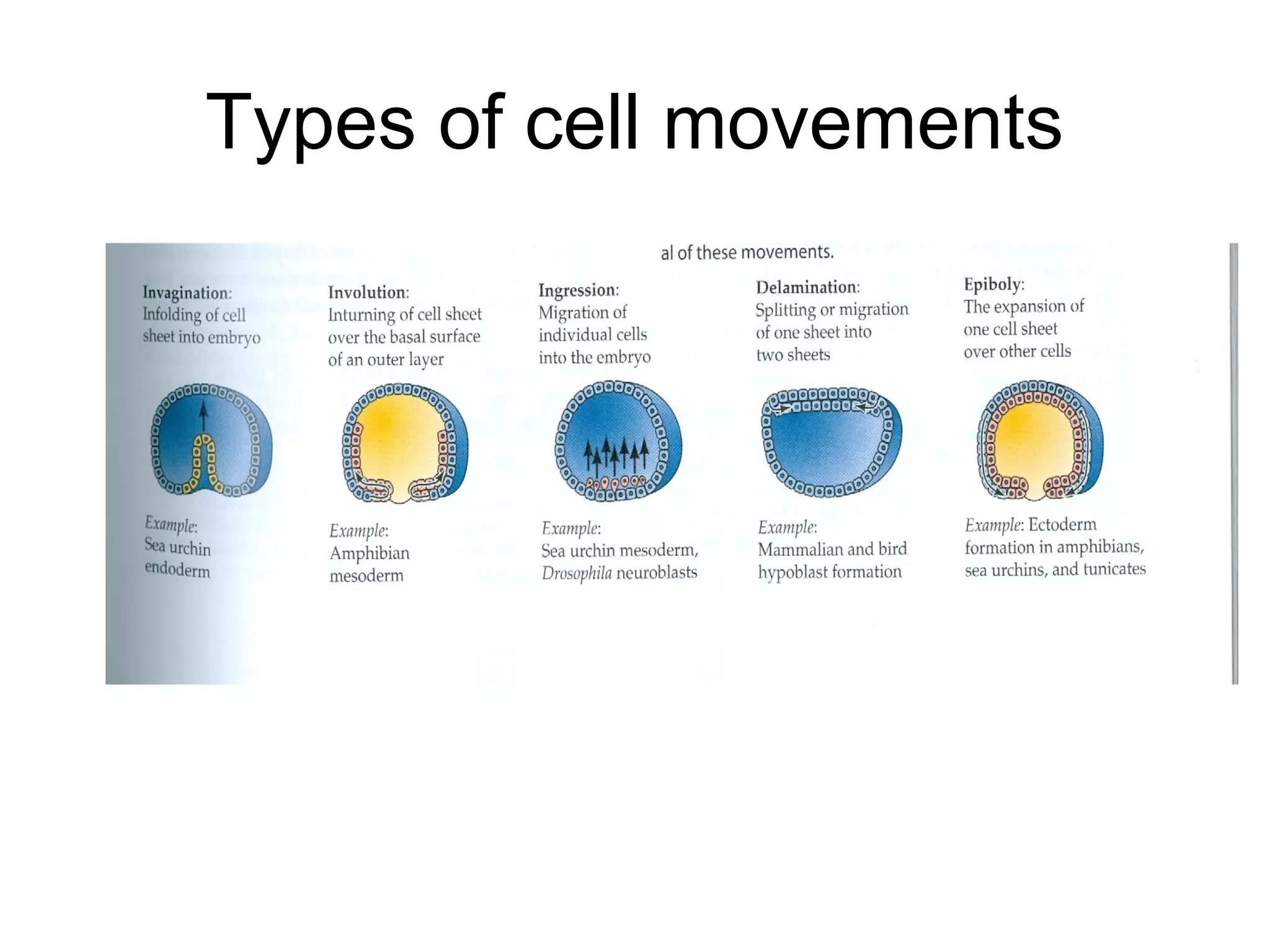 Types of cell movements

al of these movements.

Invagination: Infolding of cell sheet into embryo

Example: Sea urchin endoderm

Involution: Inturning of cell sheet over the basal surface of an outer layer

Example: Amphibian mesoderm

Ingression: Migration of individual cells into the embryo

Example: Sea urchin mesoderm, Drosophila neuroblasts

Delamination: Splitting or migration of one sheet into two sheets

Example: Mammalian and bird hypoblast formation

Epiboly: The expansion of one cell sheet over other cells

Example: Ectoderm formation in amphibians, sea urchins, and tunicates